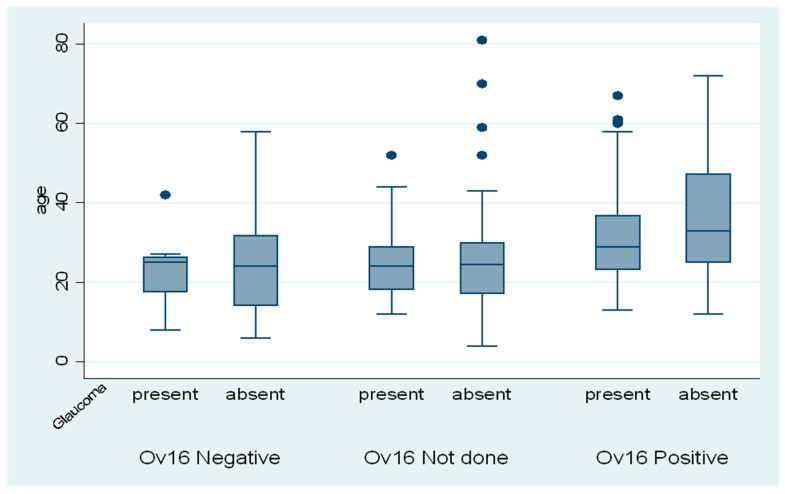 80
60
40
20
0
age

Glaucoma
present absent present absent present absent

Ov16 Negative Ov16 Not done Ov16 Positive